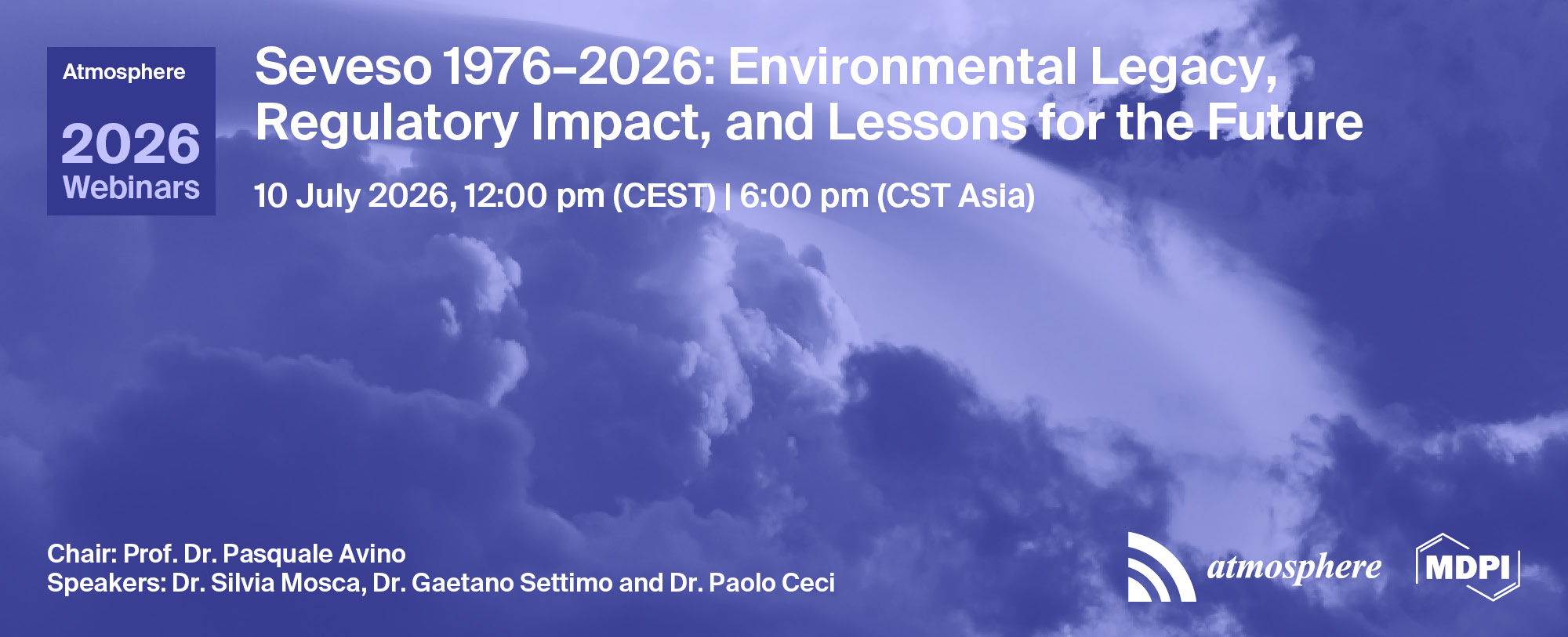 Atmosphere

2026
Webinars

Seveso 1976–2026: Environmental Legacy, Regulatory Impact, and Lessons for the Future

10 July 2026, 12:00 pm (CEST) | 6:00 pm (CST Asia)

Chair: Prof. Dr. Pasquale Avino
Speakers: Dr. Silvia Mosca, Dr. Gaetano Settimo and Dr. Paolo Ceci

atmosphere

MDPI